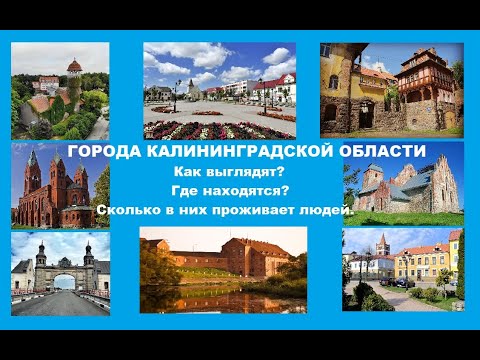 ГОРОДА КАЛИНИНГРАДСКОЙ ОБЛАСТИ
Как выглядят?
Где находятся?
Сколько в них проживает людей.